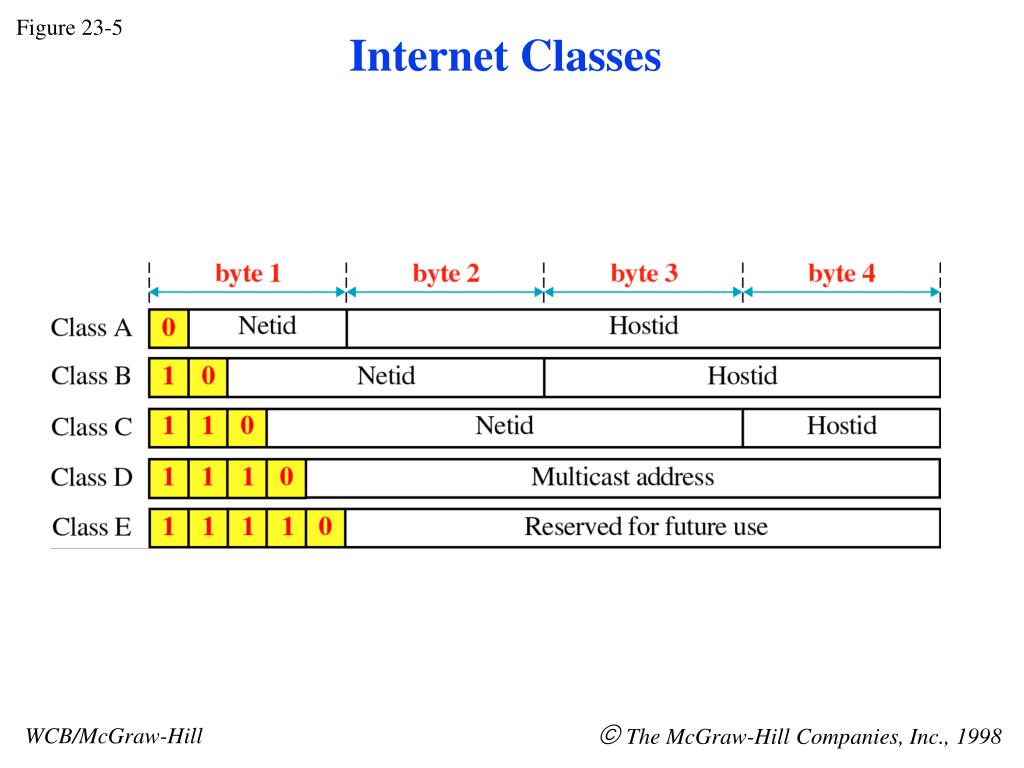 Figure 23-5

Internet Classes

byte 1 byte 2 byte 3 byte 4

Class A 0 Netid Hostid

Class B 1 0 Netid Hostid

Class C 1 1 0 Netid Hostid

Class D 1 1 1 0 Multicast address

Class E 1 1 1 1 0 Reserved for future use

WCB/McGraw-Hill

© The McGraw-Hill Companies, Inc., 1998